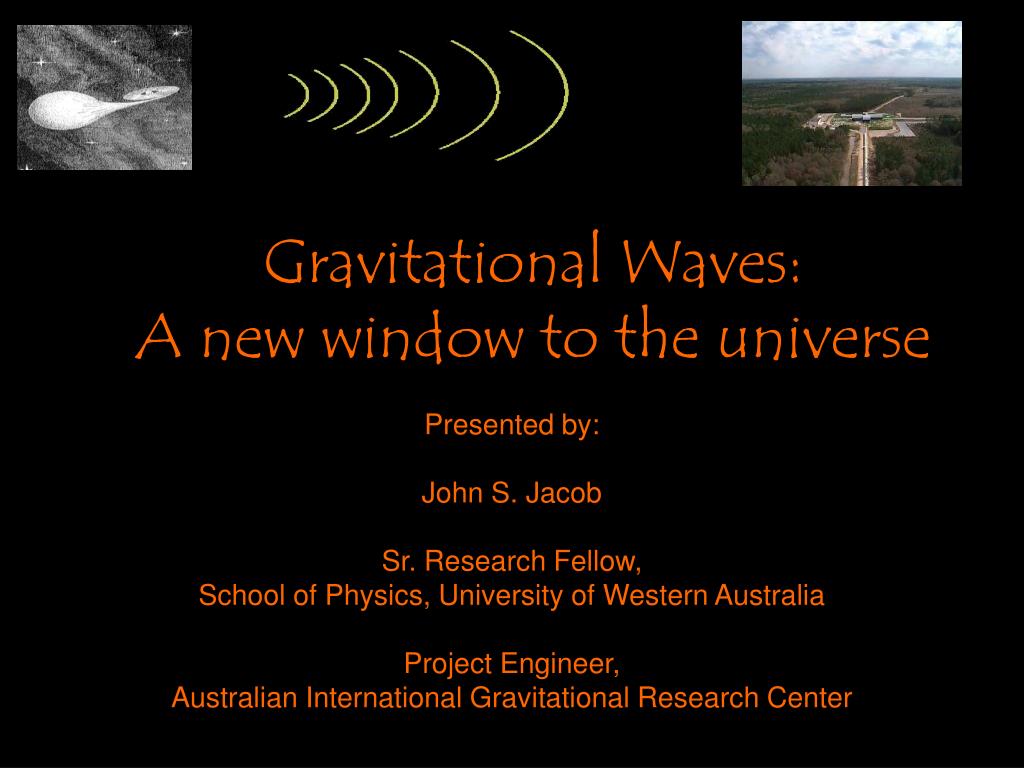 Gravitational Waves:
A new window to the universe

Presented by:

John S. Jacob

Sr. Research Fellow,
School of Physics, University of Western Australia

Project Engineer,
Australian International Gravitational Research Center